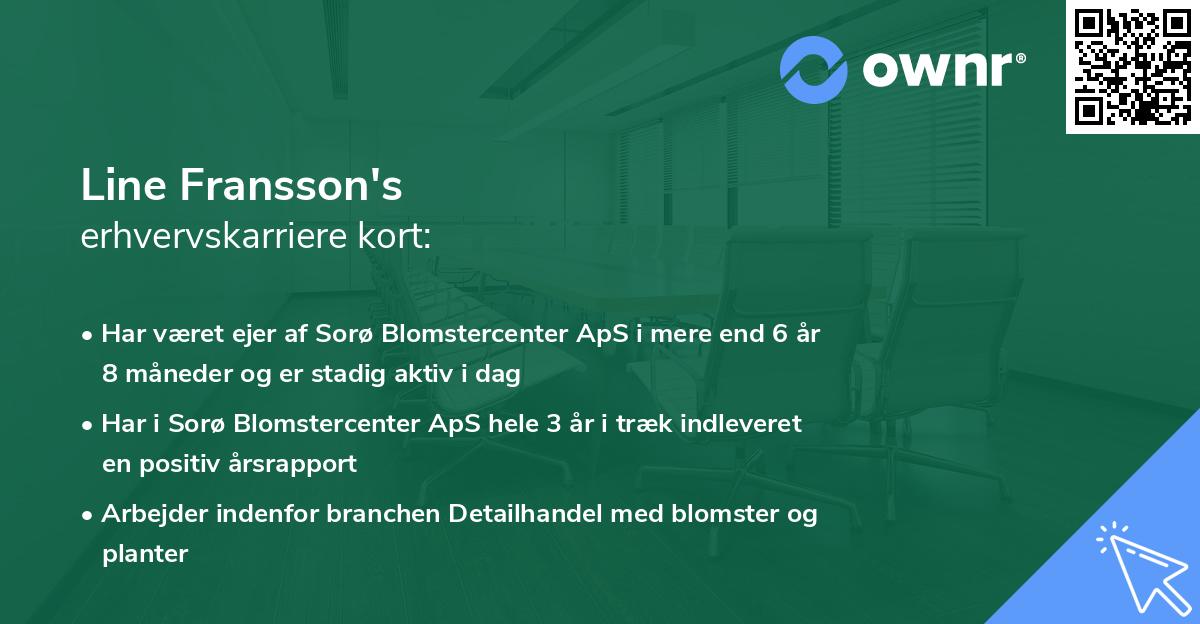 ownr®

Line Fransson's
erhvervskarriere kort:

• Har været ejer af Sorø Blomstercenter ApS i mere end 6 år 8 måneder og er stadig aktiv i dag

• Har i Sorø Blomstercenter ApS hele 3 år i træk indleveret en positiv årsrapport

• Arbejder indenfor branchen Detailhandel med blomster og planter